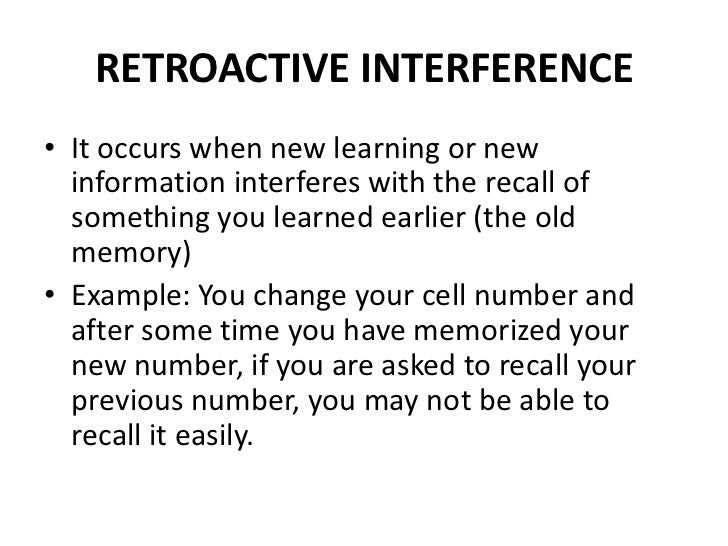 RETROACTIVE INTERFERENCE

• It occurs when new learning or new information interferes with the recall of something you learned earlier (the old memory)

• Example: You change your cell number and after some time you have memorized your new number, if you are asked to recall your previous number, you may not be able to recall it easily.